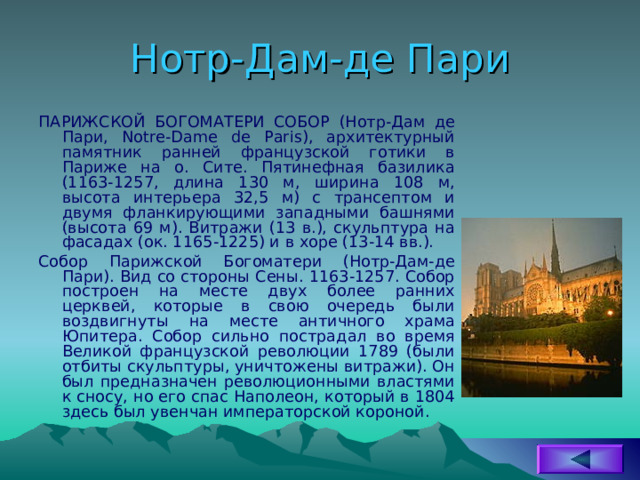 Нотр-Дам-де Пари

ПАРИЖСКОЙ БОГОМАТЕРИ СОБОР (Нотр-Дам де Пари, Notre-Dame de Paris), архитектурный памятник ранней французской готики в Париже на о. Сите. Пятинефная базилика (1163-1257, длина 130 м, ширина 108 м, высота интерьера 32,5 м) с трансептом и двумя фланкирующими западными башнями (высота 69 м). Витражи (13 в.), скульптура на фасадах (ок. 1165-1225) и в хоре (13-14 вв.).

Собор Парижской Богоматери (Нотр-Дам-де Пари). Вид со стороны Сены. 1163-1257. Собор построен на месте двух более ранних церквей, которые в свою очередь были воздвигнуты на месте античного храма Юпитера. Собор сильно пострадал во время Великой французской революции 1789 (были отбиты скульптуры, уничтожены витражи). Он был предназначен революционными властями к сносу, но его спас Наполеон, который в 1804 здесь был увенчан императорской короной.